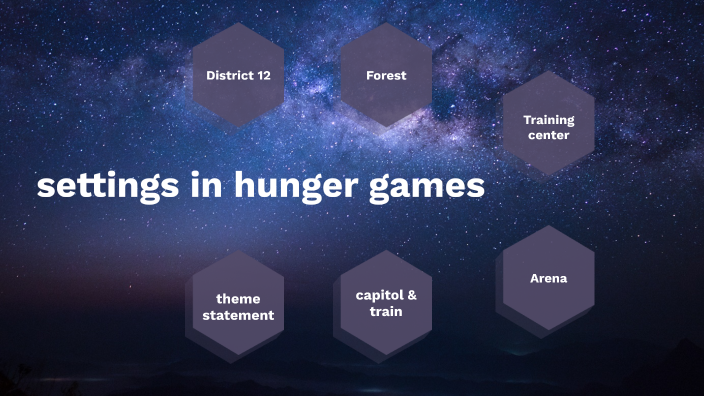 District 12

Forest

Training center

settings in hunger games

theme statement

capitol & train

Arena